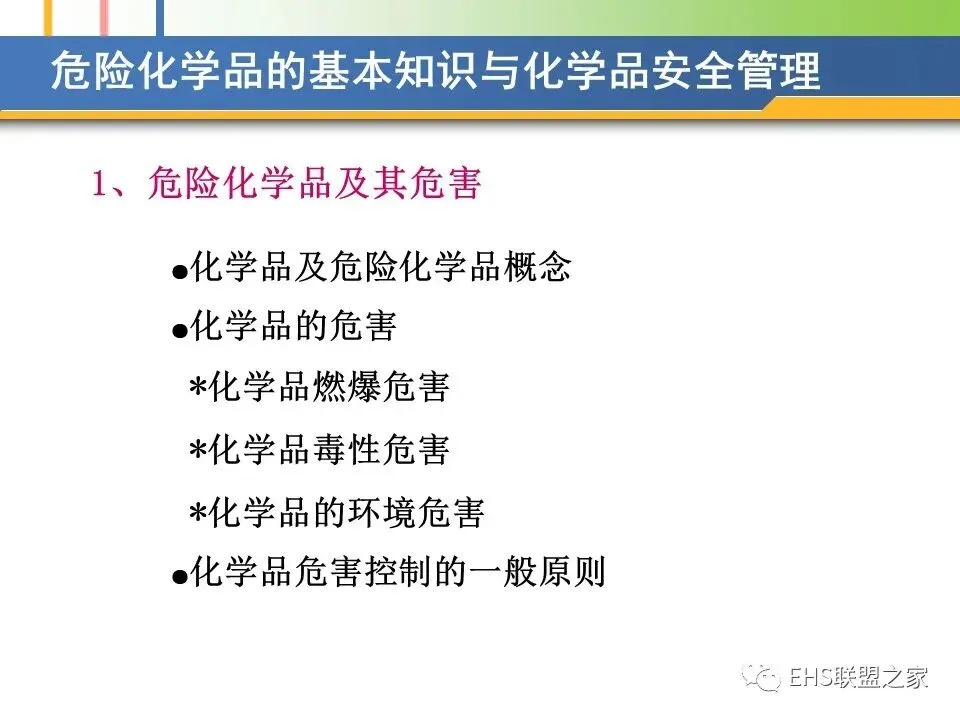 危险化学品的基本知识与化学品安全管理

1、危险化学品及其危害

●化学品及危险化学品概念

●化学品的危害

*化学品燃爆危害

*化学品毒性危害

*化学品的环境危害

●化学品危害控制的一般原则

EHS联盟之家